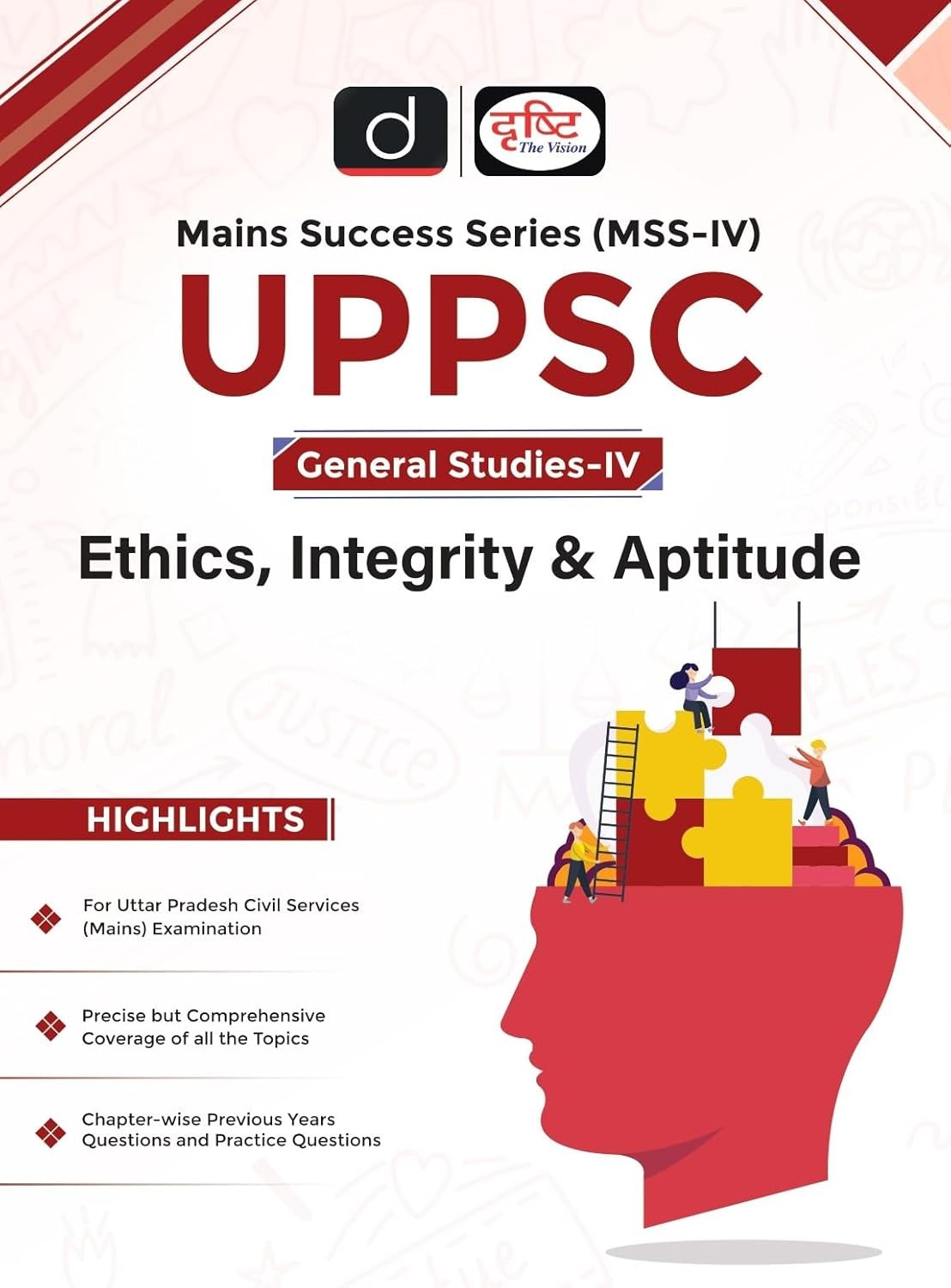 d

दृष्टि
The Vision

Mains Success Series (MSS-IV)

UPPSC

General Studies-IV

Ethics, Integrity & Aptitude

HIGHLIGHTS

For Uttar Pradesh Civil Services (Mains) Examination

Precise but Comprehensive Coverage of all the Topics

Chapter-wise Previous Years Questions and Practice Questions